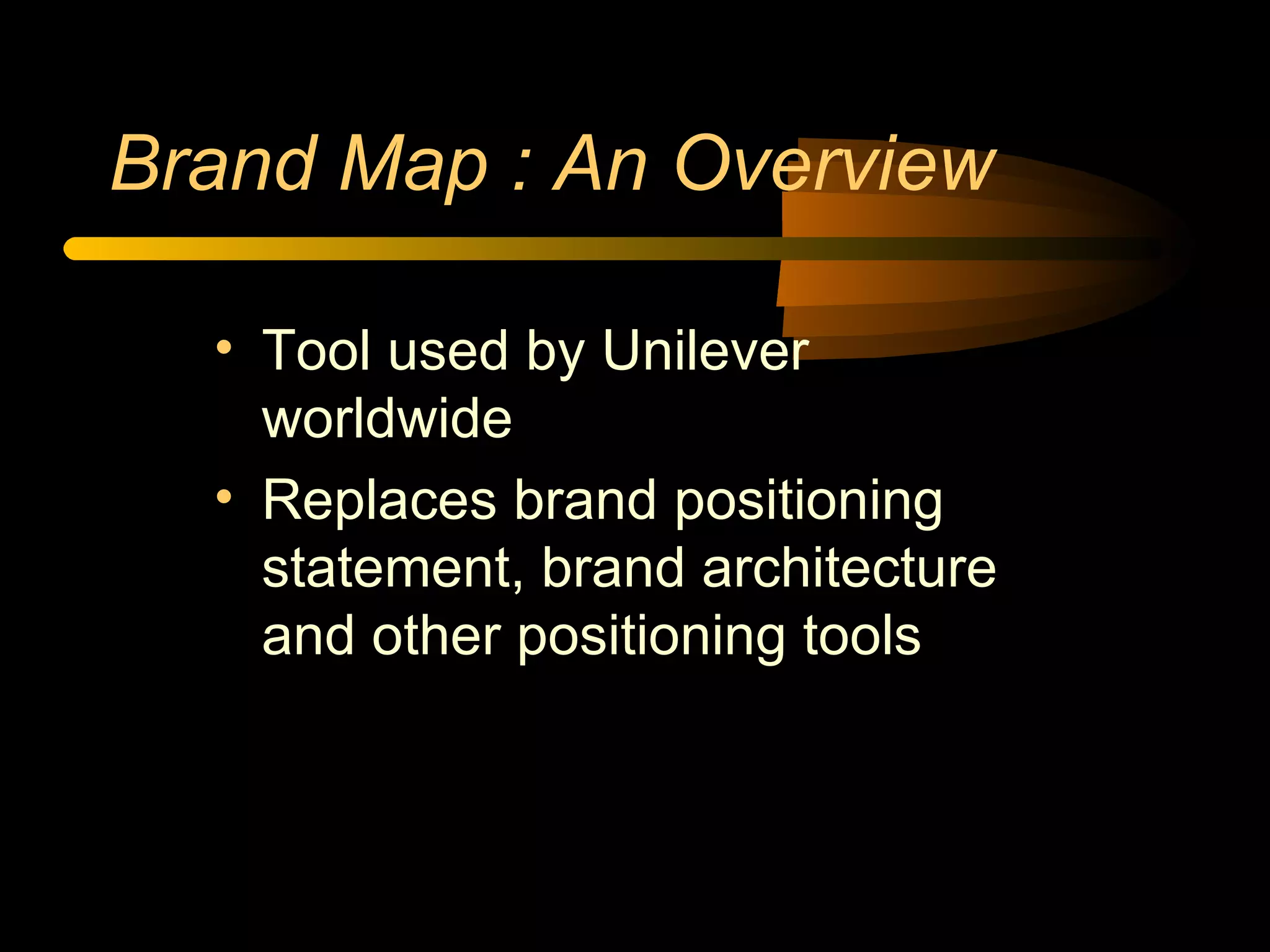 Brand Map : An Overview

• Tool used by Unilever worldwide
• Replaces brand positioning statement, brand architecture and other positioning tools